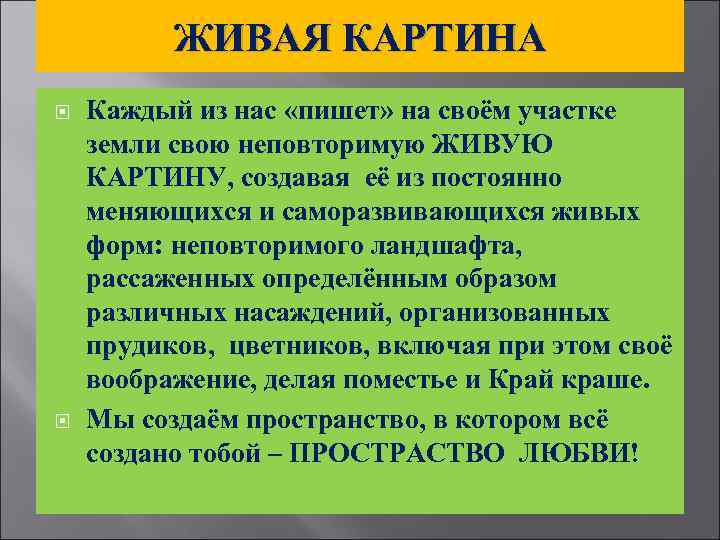 ЖИВАЯ КАРТИНА

Каждый из нас «пишет» на своём участке земли свою неповторимую ЖИВУЮ КАРТИНУ, создавая её из постоянно меняющихся и саморазвивающихся живых форм: неповторимого ландшафта, рассаженных определённым образом различных насаждений, организованных прудиков, цветников, включая при этом своё воображение, делая поместье и Край краше.

Мы создаём пространство, в котором всё создано тобой – ПРОСТРАСТВО ЛЮБВИ!